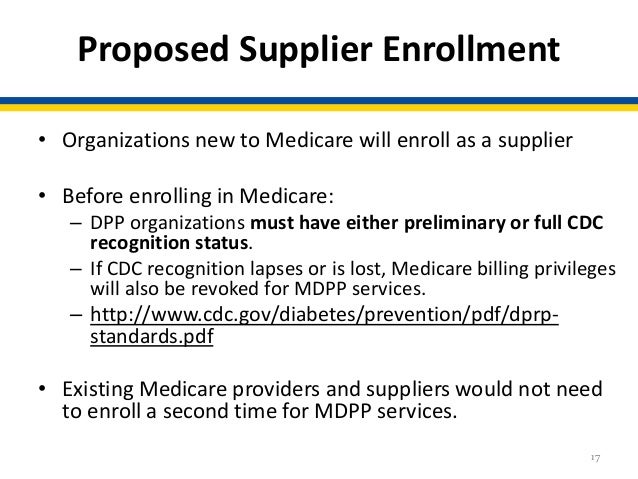 Proposed Supplier Enrollment

• Organizations new to Medicare will enroll as a supplier

• Before enrolling in Medicare:
– DPP organizations must have either preliminary or full CDC recognition status.
– If CDC recognition lapses or is lost, Medicare billing privileges will also be revoked for MDPP services.
– http://www.cdc.gov/diabetes/prevention/pdf/dprp-standards.pdf

• Existing Medicare providers and suppliers would not need to enroll a second time for MDPP services.

17